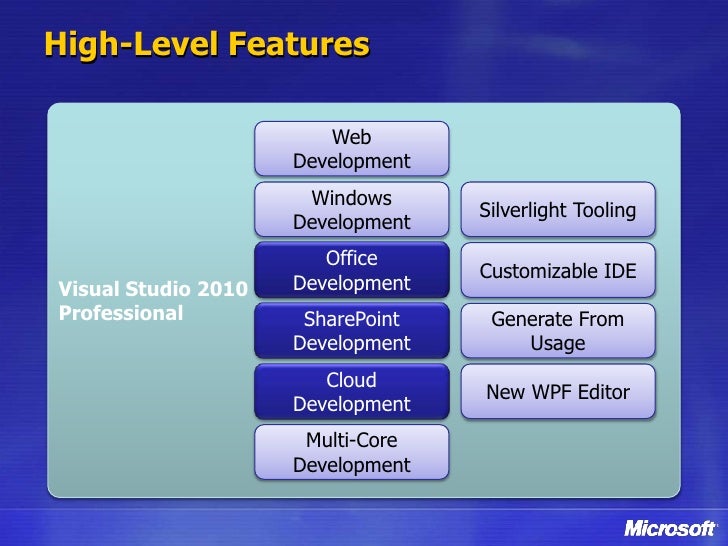 High-Level Features

Visual Studio 2010 Professional

Web Development

Windows Development

Office Development

SharePoint Development

Cloud Development

Multi-Core Development

Silverlight Tooling

Customizable IDE

Generate From Usage

New WPF Editor

Microsoft